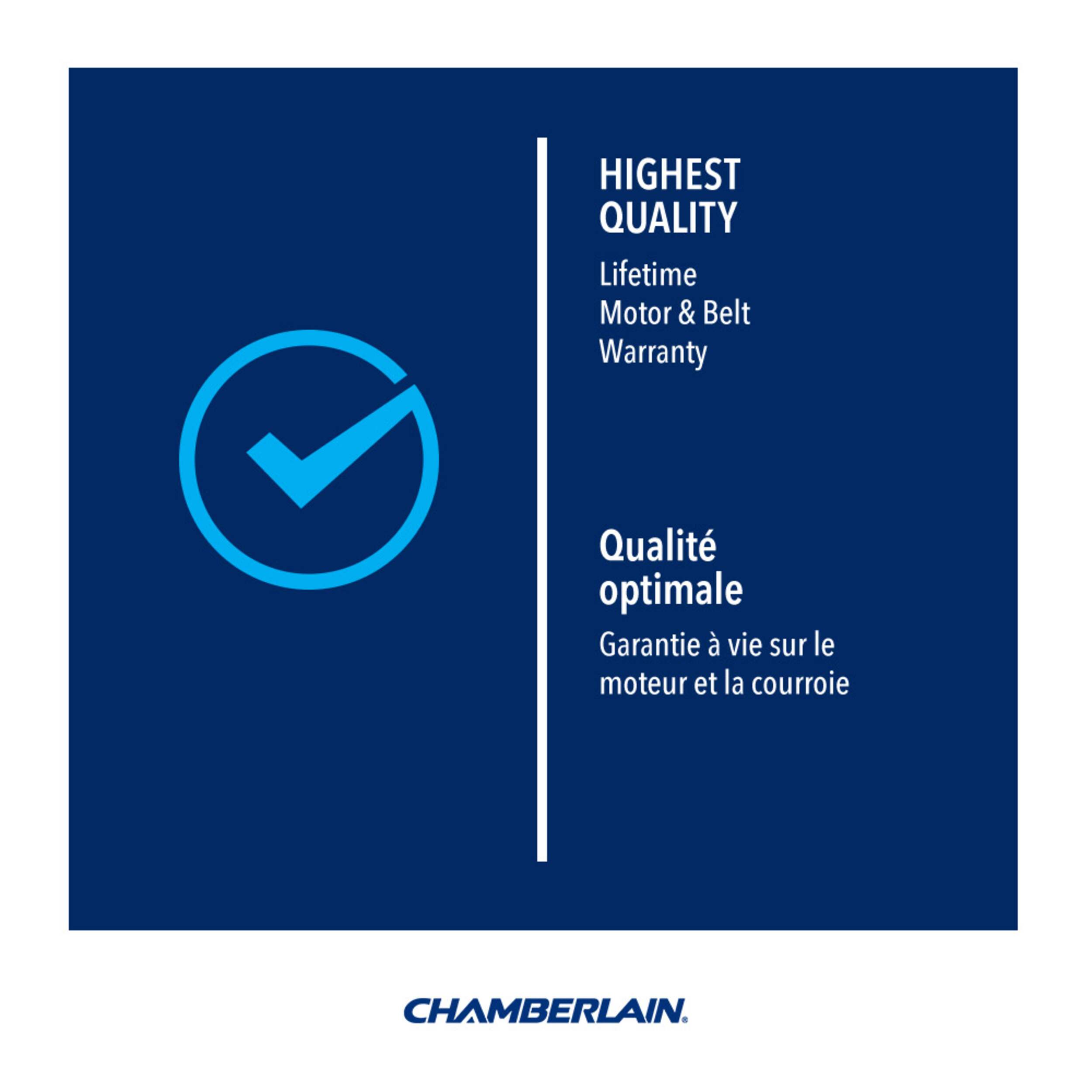 HIGHEST QUALITY

Lifetime Motor & Belt Warranty

Qualité optimale

Garantie à vie sur le moteur et la courroie

CHAMBERLAIN®